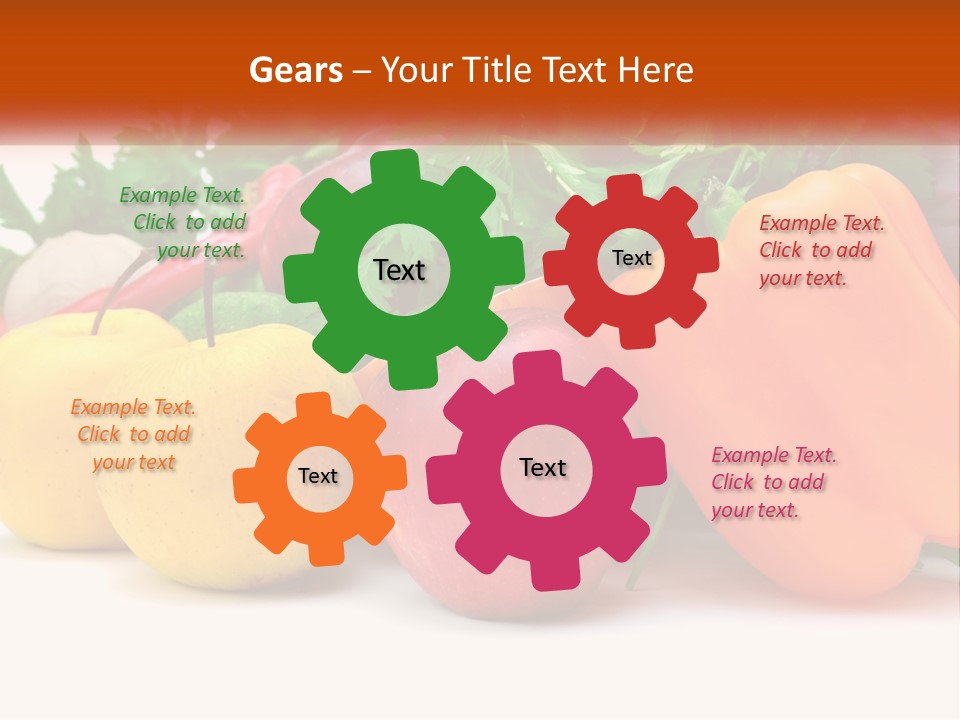 Gears – Your Title Text Here

Example Text. Click to add your text.

Text

Text

Example Text. Click to add your text.

Example Text. Click to add your text

Text

Text

Example Text. Click to add your text.